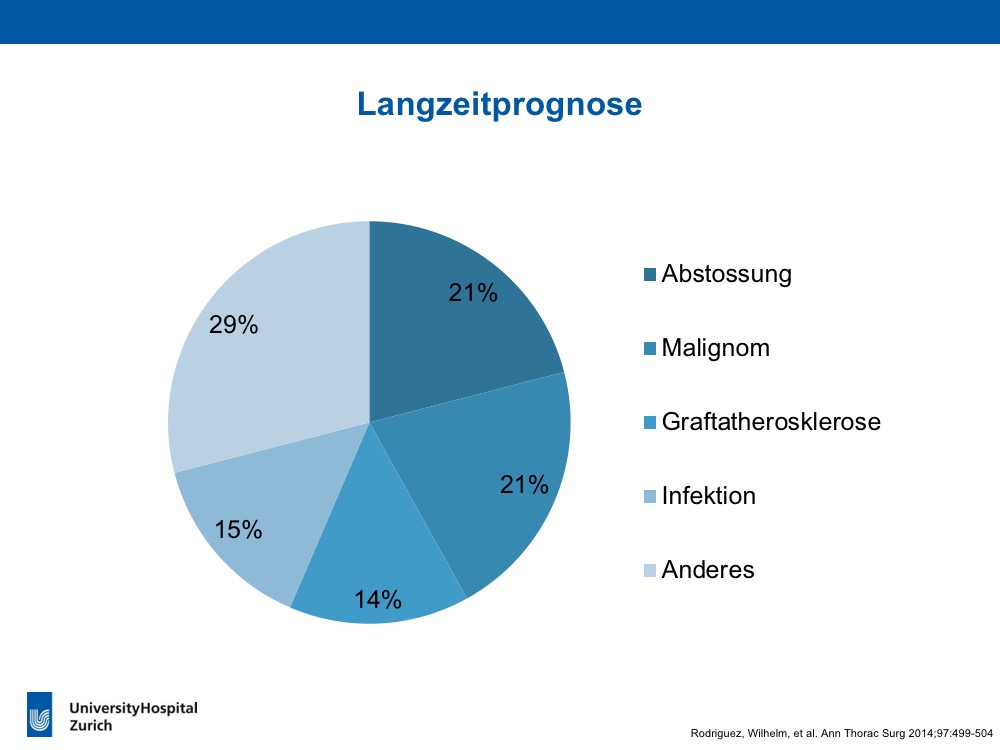 Langzeitprognose

21%

21%

14%

15%

29%

Abstossung

Malignom

Graftatherosklerose

Infektion

Anderes

UniversityHospital Zurich

Rodriguez, Wilhelm, et al. Ann Thorac Surg 2014;97:499-504